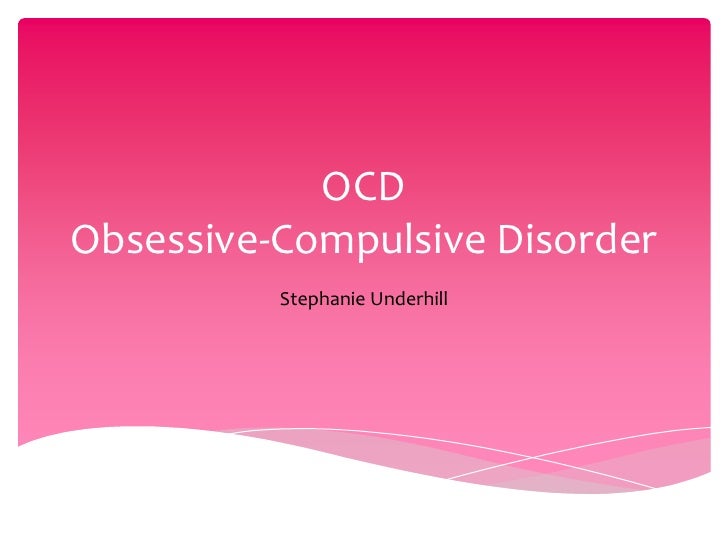 OCD
Obsessive-Compulsive Disorder

Stephanie Underhill